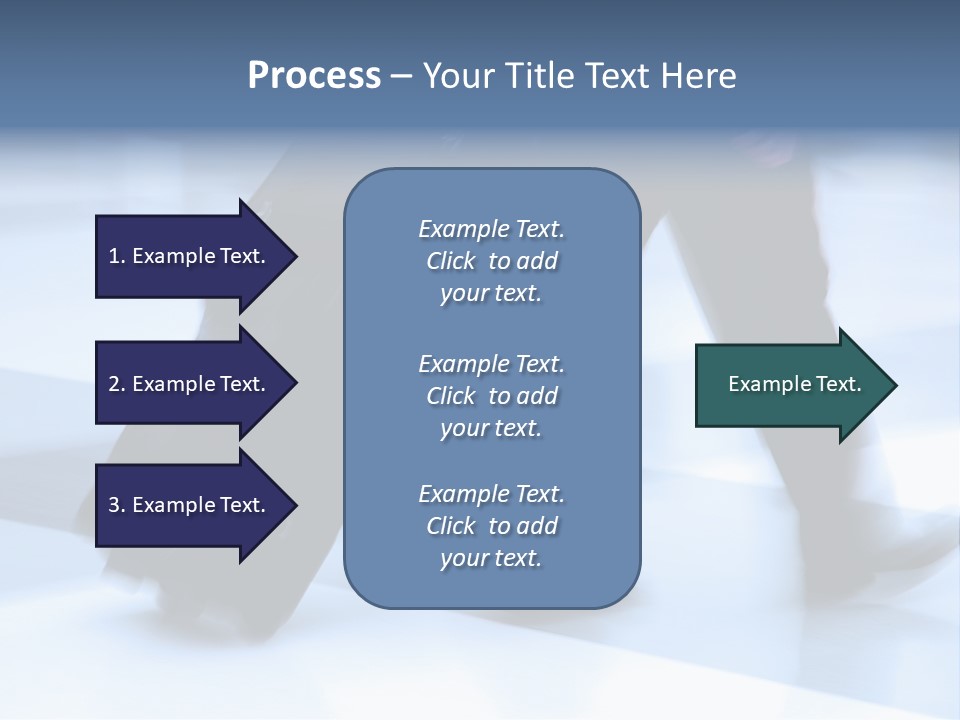 Process – Your Title Text Here

1. Example Text.

2. Example Text.

3. Example Text.

Example Text. Click to add your text.

Example Text. Click to add your text.

Example Text. Click to add your text.

Example Text.